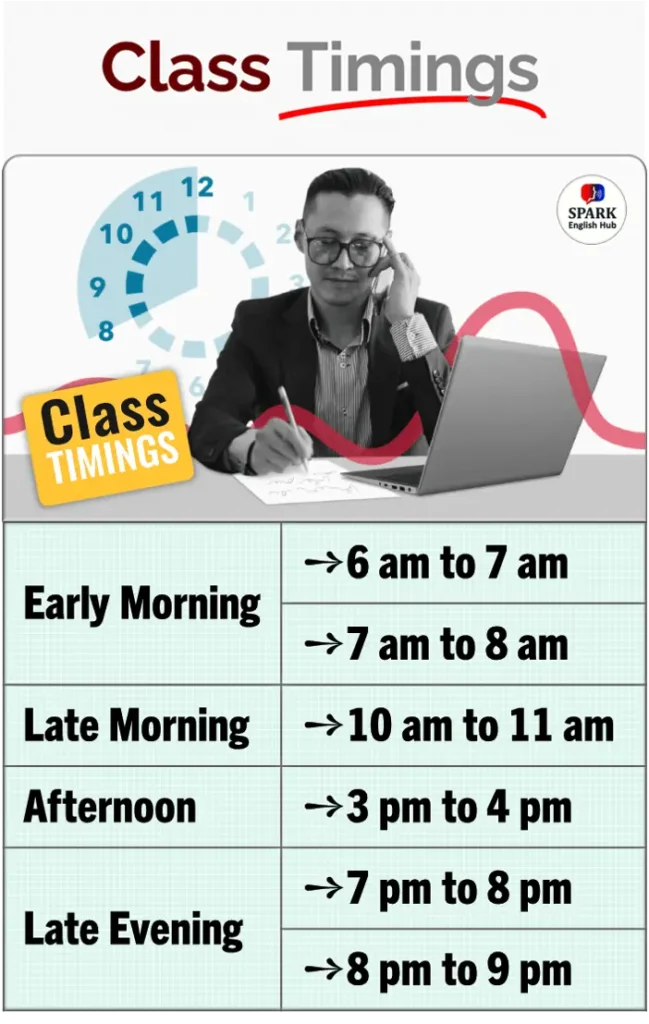 Class Timings

11 12 1
10 2
9 3
8
7 6

SPARK
English Hub

Class
TIMINGS

| | |
|---|---|
| Early Morning | →6 am to 7 am |
| | →7 am to 8 am |
| Late Morning | →10 am to 11 am |
| Afternoon | →3 pm to 4 pm |
| Late Evening | →7 pm to 8 pm |
| | →8 pm to 9 pm |